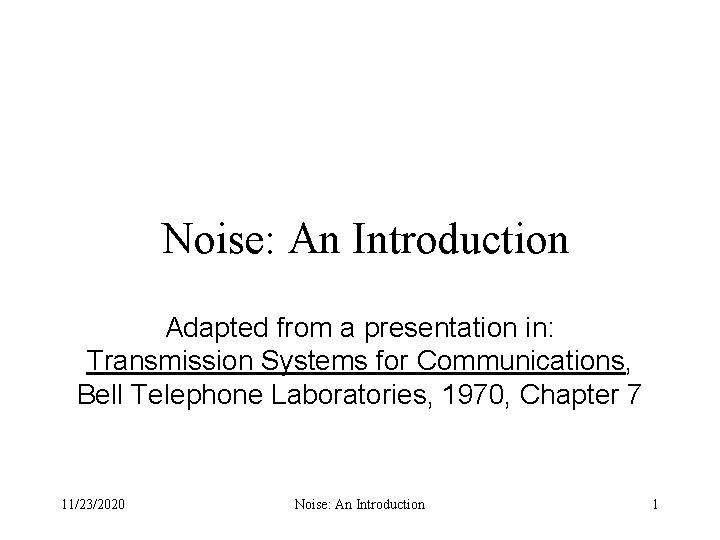 Noise: An Introduction

Adapted from a presentation in: Transmission Systems for Communications, Bell Telephone Laboratories, 1970, Chapter 7

11/23/2020 Noise: An Introduction 1